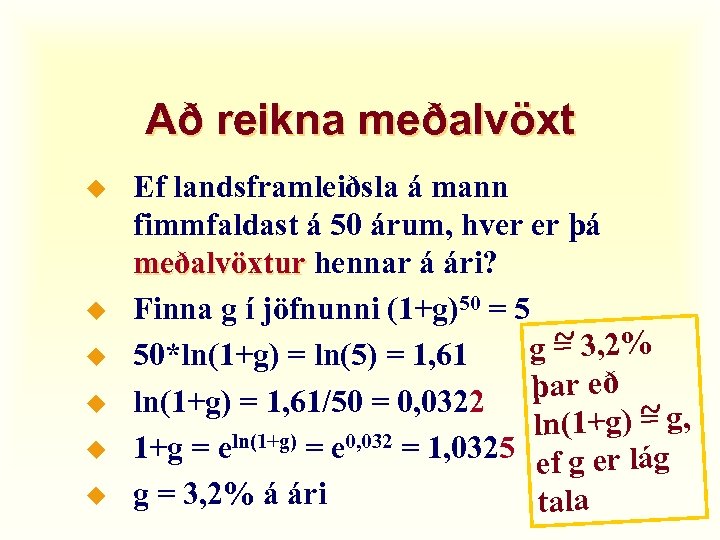 Að reikna meðalvöxt

Ef landsframleiðsla á mann fimmfaldast á 50 árum, hver er þá meðalvöxtur hennar á ári?

Finna g í jöfnunni $(1+g)^{50} = 5$

$50*\ln(1+g) = \ln(5) = 1,61$

$\ln(1+g) = 1,61/50 = 0,0322$

$1+g = e^{\ln(1+g)} = e^{0,032} = 1,0325$

g = 3,2% á ári

$g \cong 3,2\%$ þar eð $\ln(1+g) \cong g$, ef g er lág tala